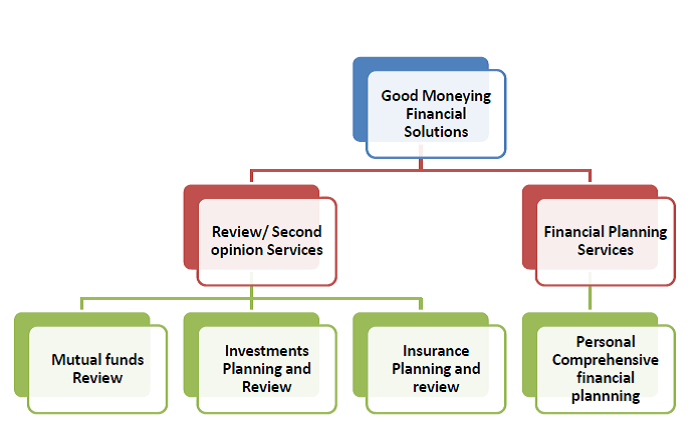 Good Moneying Financial Solutions

Review/ Second opinion Services

Financial Planning Services

Mutual funds Review

Investments Planning and Review

Insurance Planning and review

Personal Comprehensive financial plannning